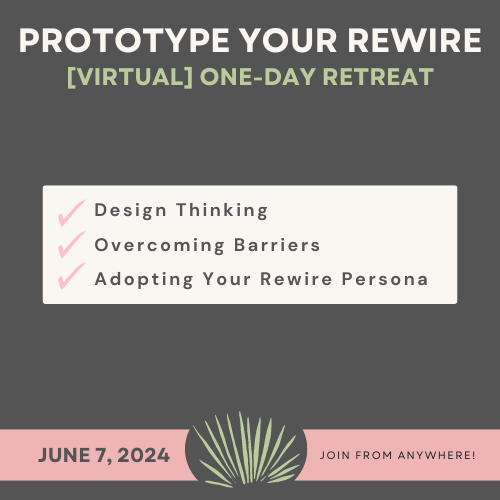 PROTOTYPE YOUR REWIRE
[VIRTUAL] ONE-DAY RETREAT

Design Thinking
Overcoming Barriers
Adopting Your Rewire Persona

JUNE 7, 2024

JOIN FROM ANYWHERE!